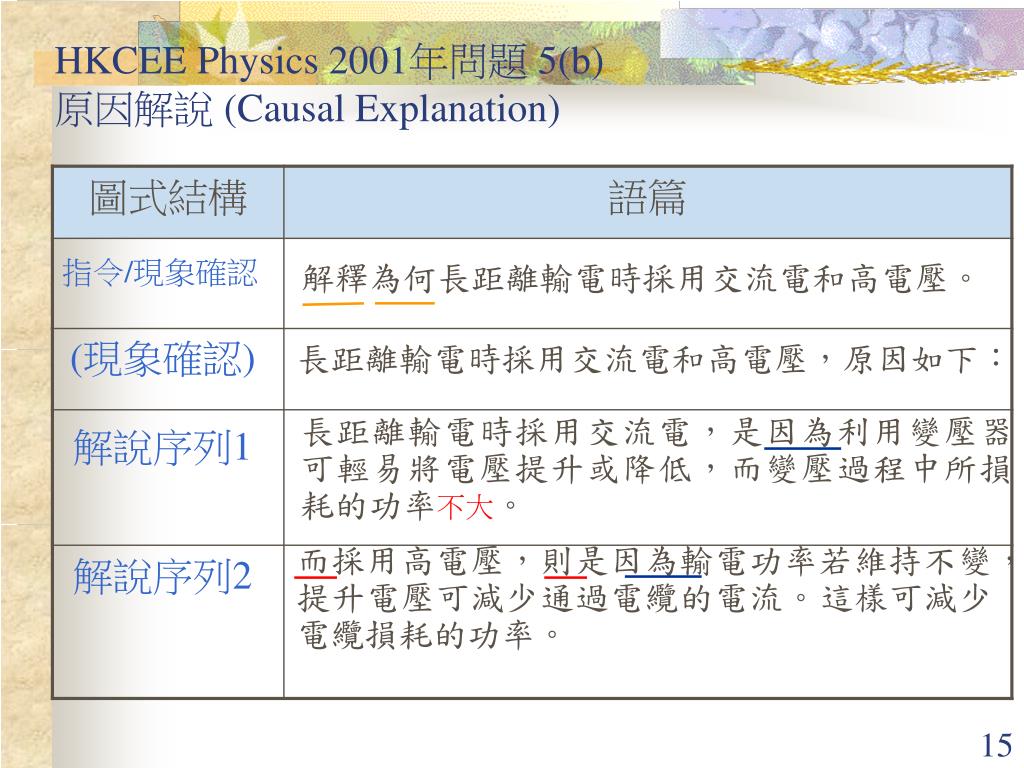 HKCEE Physics 2001年問題 5(b)
原因解說 (Causal Explanation)

| 圖式結構 | 語篇 |
|---|---|
| 指令/現象確認 | 解釋為何長距離輸電時採用交流電和高電壓。 |
| (現象確認) | 長距離輸電時採用交流電和高電壓，原因如下： |
| 解說序列1 | 長距離輸電時採用交流電，是因為利用變壓器可輕易將電壓提升或降低，而變壓過程中所損耗的功率不大。 |
| 解說序列2 | 而採用高電壓，則是因為輸電功率若維持不變，提升電壓可減少通過電纜的電流。這樣可減少電纜損耗的功率。 |

15